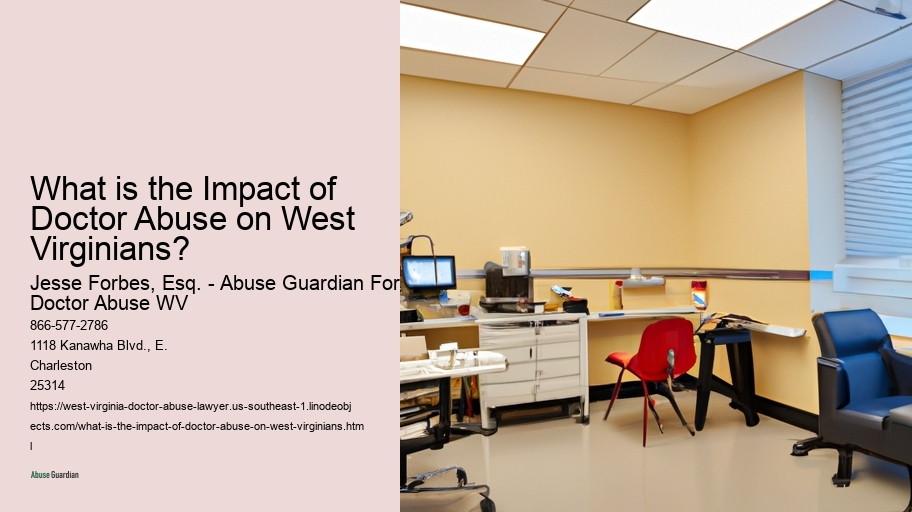 What is the Impact of Doctor Abuse on West Virginians?

Jesse Forbes, Esq. - Abuse Guardian For Doctor Abuse WV

866-577-2786

1118 Kanawha Blvd., E.

Charleston

25314

https://west-virginia-doctor-abuse-lawyer.us-southeast-1.linodeobjects.com/what-is-the-impact-of-doctor-abuse-on-west-virginians.html

Abuse Guardian